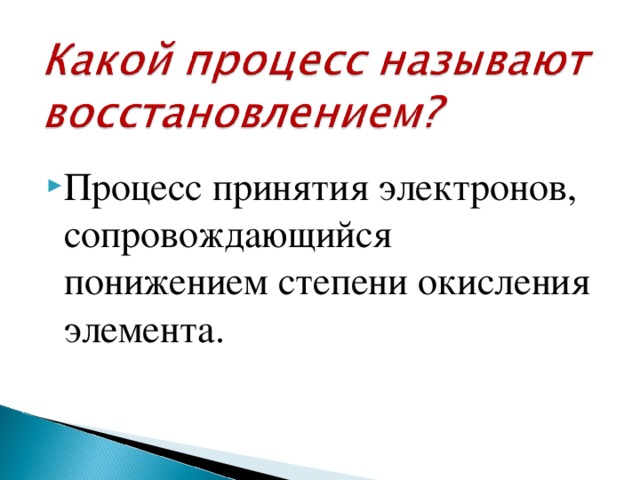 Какой процесс называют восстановлением?

Процесс принятия электронов, сопровождающийся понижением степени окисления элемента.